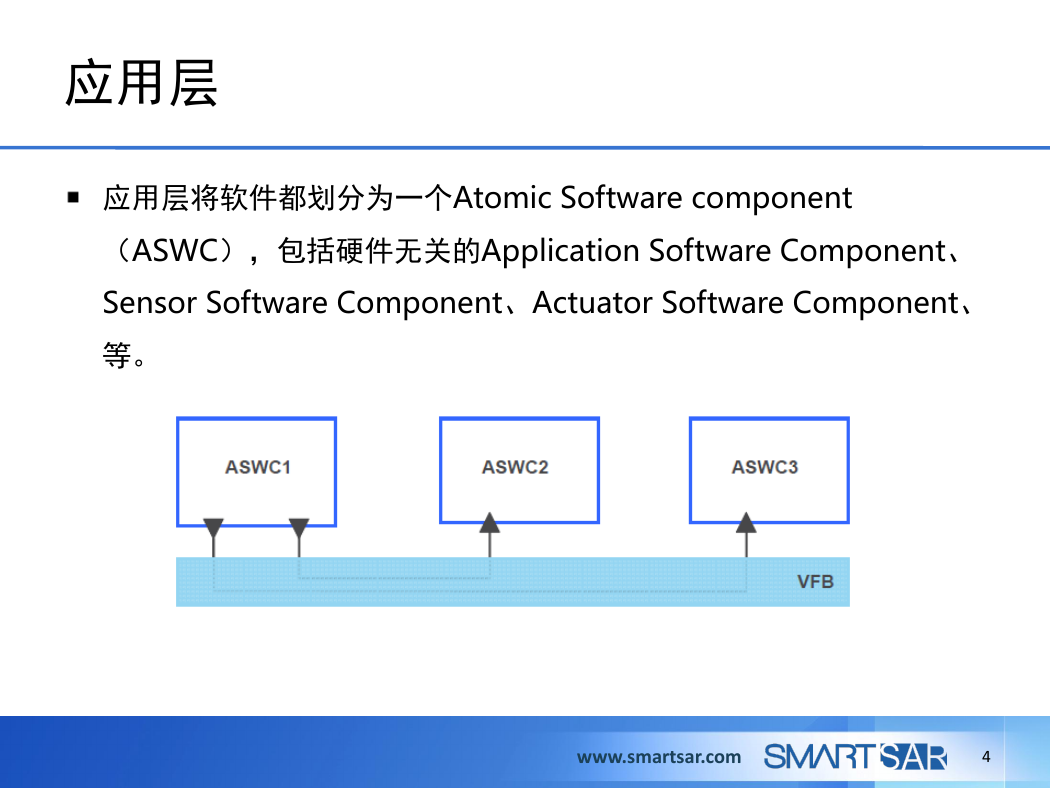 应用层

▪ 应用层将软件都划分为一个Atomic Software component（ASWC），包括硬件无关的Application Software Component、Sensor Software Component、Actuator Software Component、等。

ASWC1

ASWC2

ASWC3

VFB

www.smartsar.com SMARTSAR 4